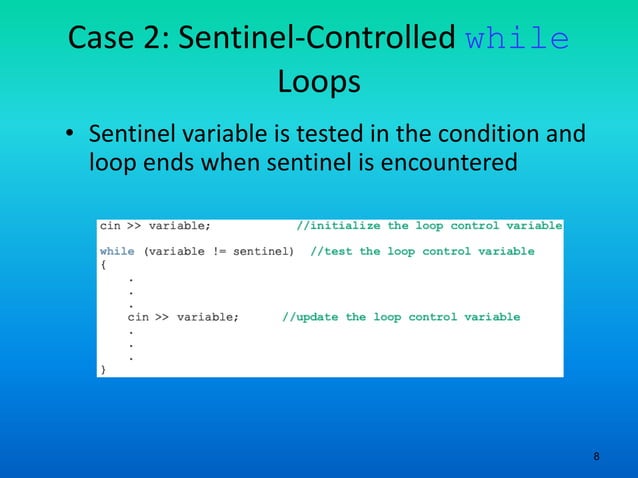 Case 2: Sentinel-Controlled while Loops

• Sentinel variable is tested in the condition and loop ends when sentinel is encountered

cin >> variable;            //initialize the loop control variable

while (variable != sentinel)  //test the loop control variable
{
    .
    .
    .
    cin >> variable;       //update the loop control variable
    .
    .
    .
}

8